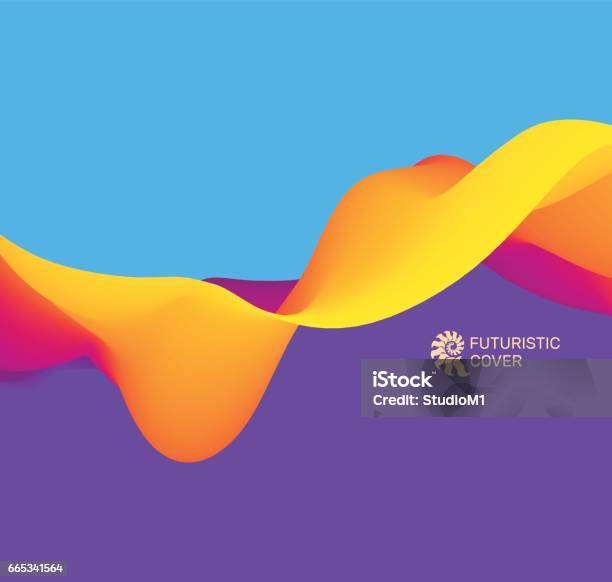 FUTURISTIC
COVER

iStock

Credit: StudioM1

665341564